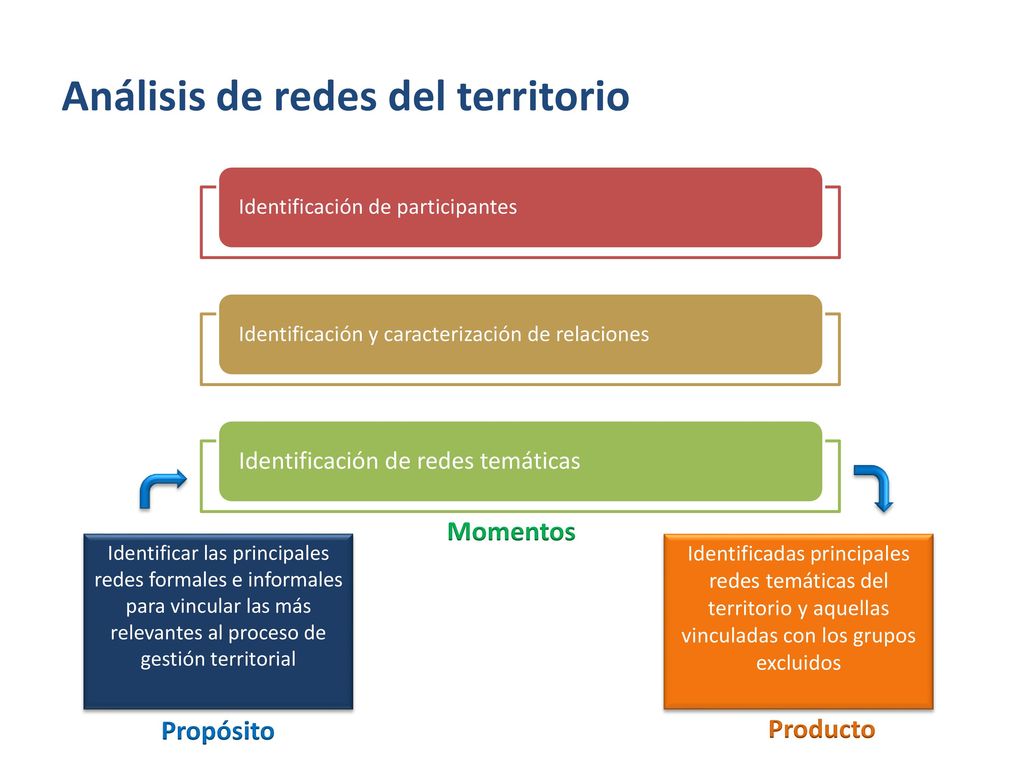 Análisis de redes del territorio

Identificación de participantes

Identificación y caracterización de relaciones

Identificación de redes temáticas

Momentos

Identificar las principales redes formales e informales para vincular las más relevantes al proceso de gestión territorial

Propósito

Identificadas principales redes temáticas del territorio y aquellas vinculadas con los grupos excluidos

Producto